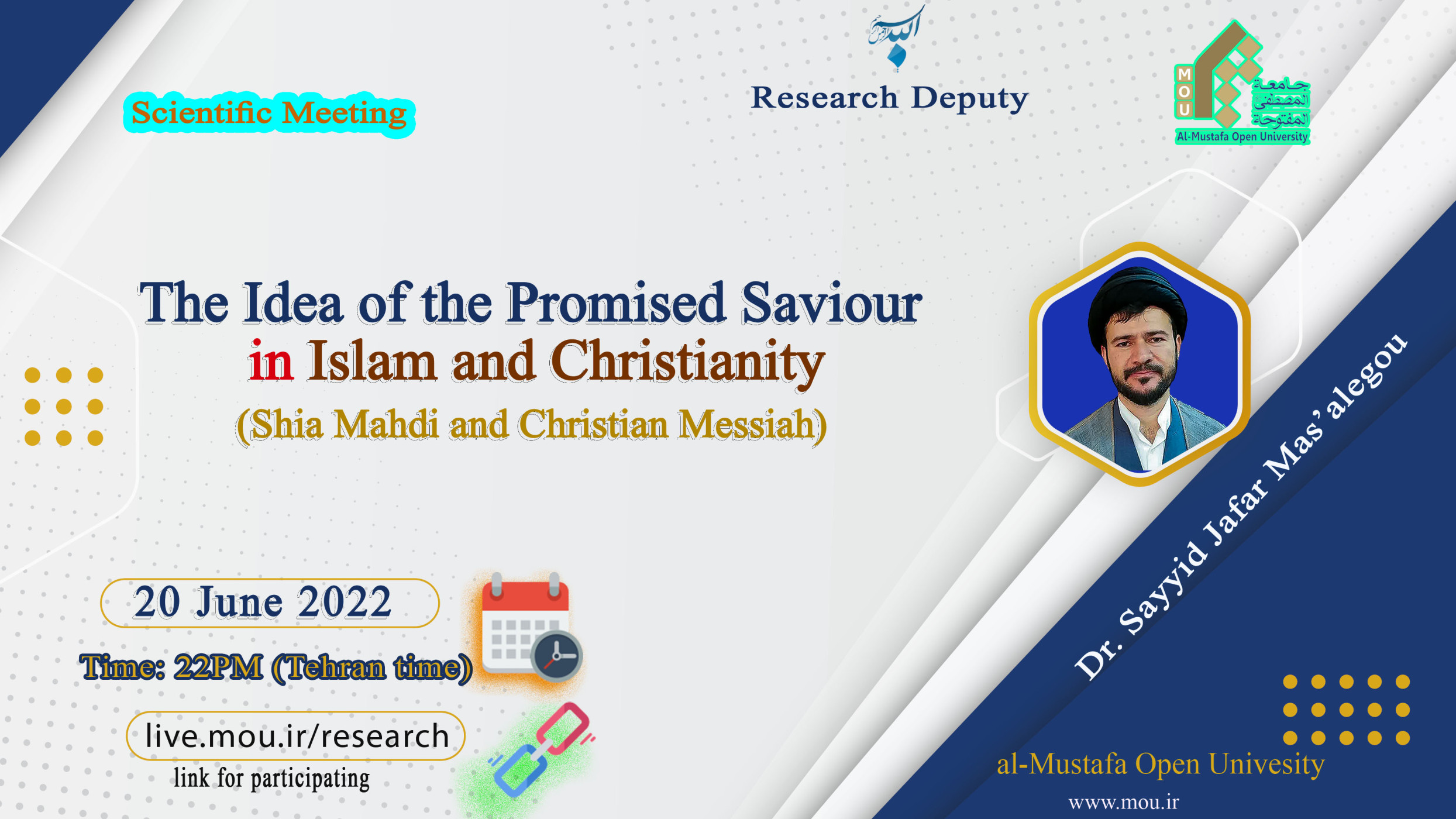 Scientific Meeting

Research Deputy

M
O
U
جامعة المصطفى المفتوحة
Al-Mustafa Open University

The Idea of the Promised Saviour in Islam and Christianity
(Shia Mahdi and Christian Messiah)

Dr. Sayyid Jafar Mas'alegou

20 June 2022

Time: 22PM (Tehran time)

live.mou.ir/research
link for participating

al-Mustafa Open Univesity
www.mou.ir